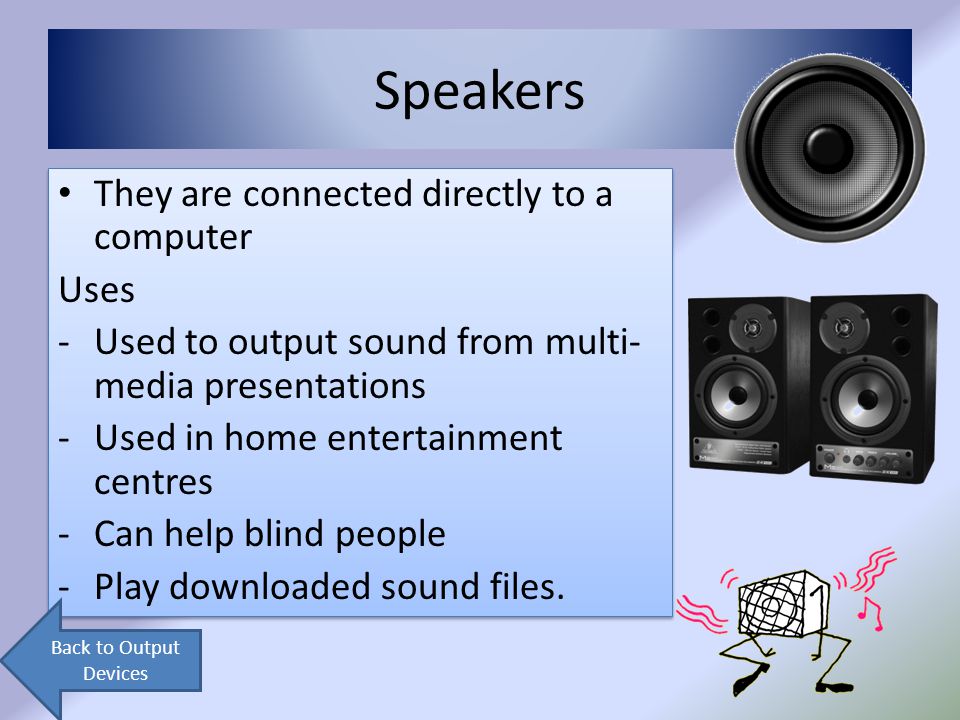 Speakers

• They are connected directly to a computer

Uses

- Used to output sound from multi-media presentations
- Used in home entertainment centres
- Can help blind people
- Play downloaded sound files.

Back to Output Devices